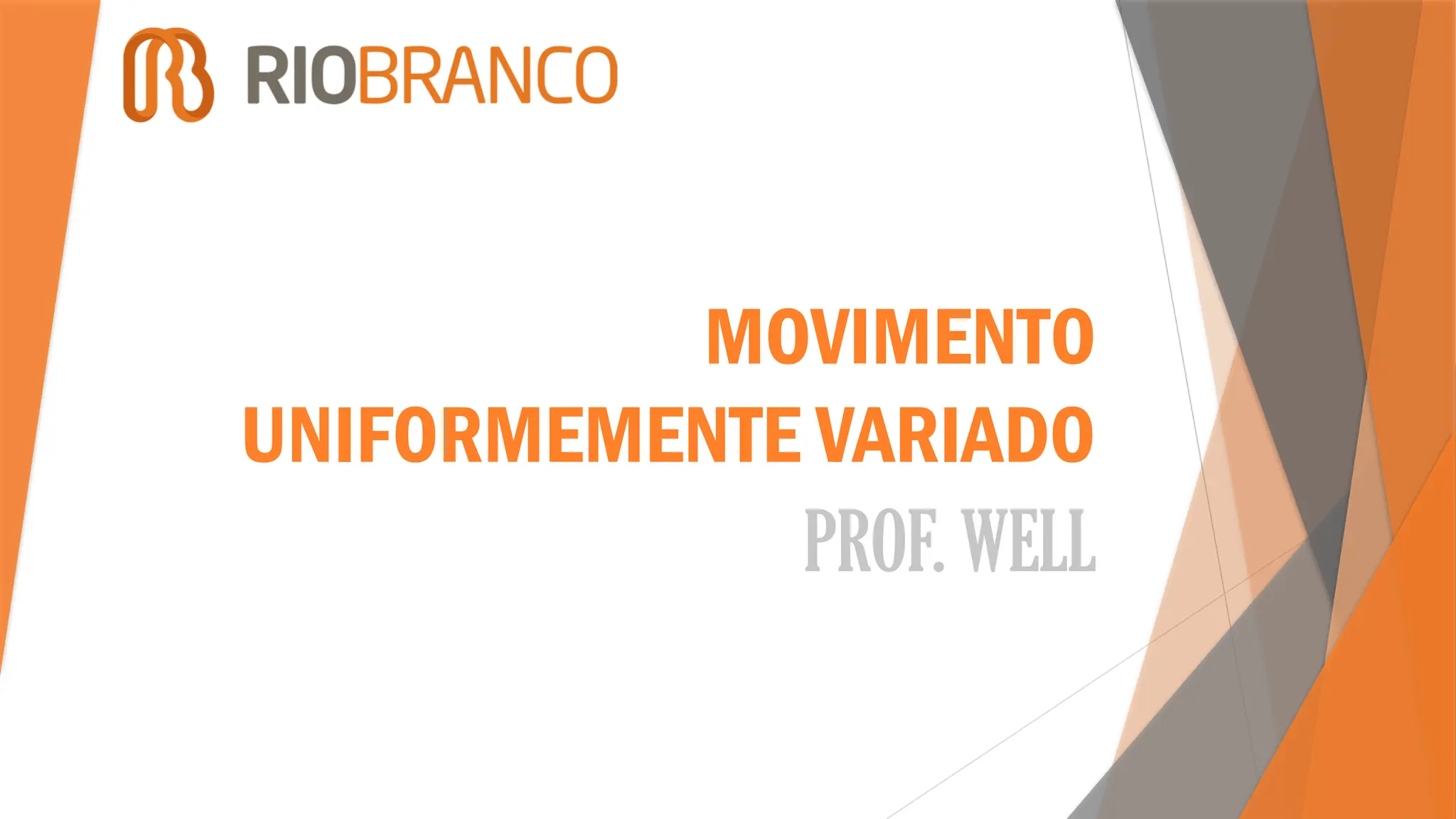 RIOBRANCO

MOVIMENTO UNIFORMEMENTE VARIADO

PROF. WELL